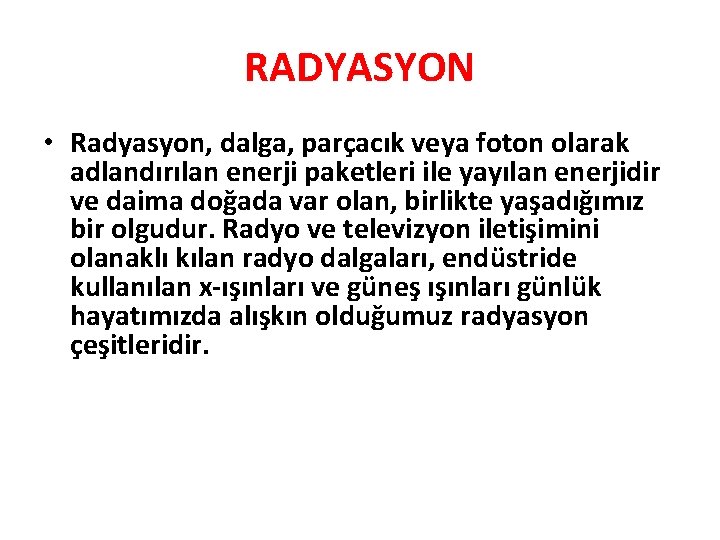 RADYASYON

• Radyasyon, dalga, parçacık veya foton olarak adlandırılan enerji paketleri ile yayılan enerjidir ve daima doğada var olan, birlikte yaşadığımız bir olgudur. Radyo ve televizyon iletişimini olanaklı kılan radyo dalgaları, endüstride kullanılan x-ışınları ve güneş ışınları günlük hayatımızda alışkın olduğumuz radyasyon çeşitleridir.